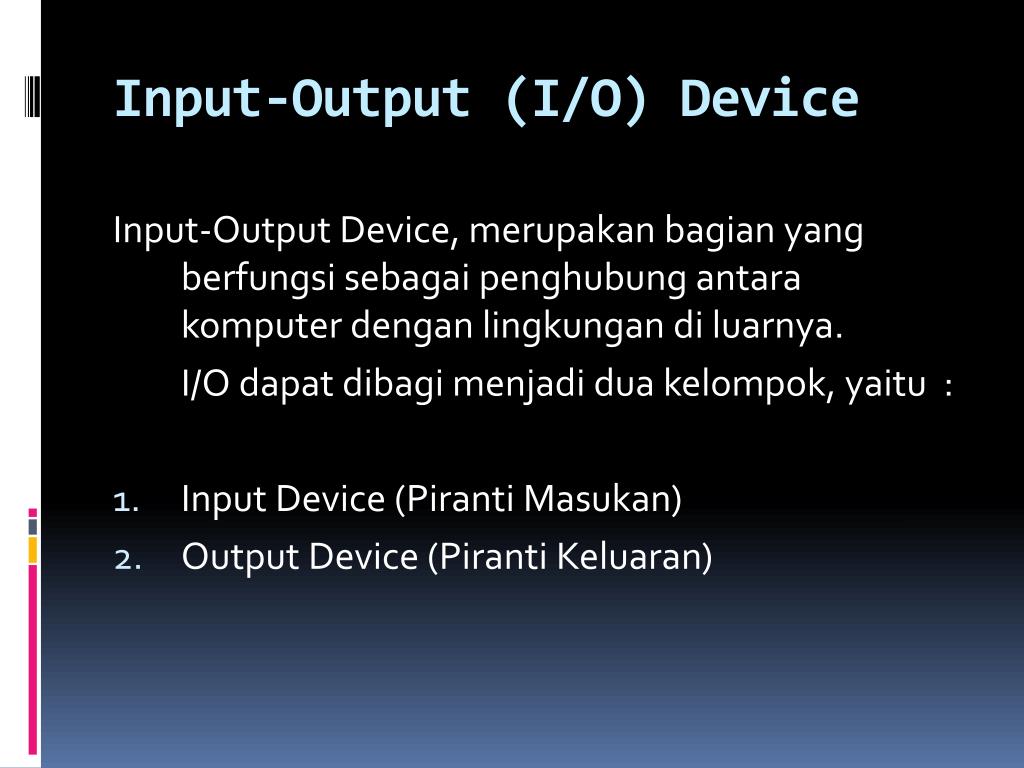 Input-Output (I/O) Device

Input-Output Device, merupakan bagian yang berfungsi sebagai penghubung antara komputer dengan lingkungan di luarnya.

I/O dapat dibagi menjadi dua kelompok, yaitu :

1. Input Device (Piranti Masukan)
2. Output Device (Piranti Keluaran)